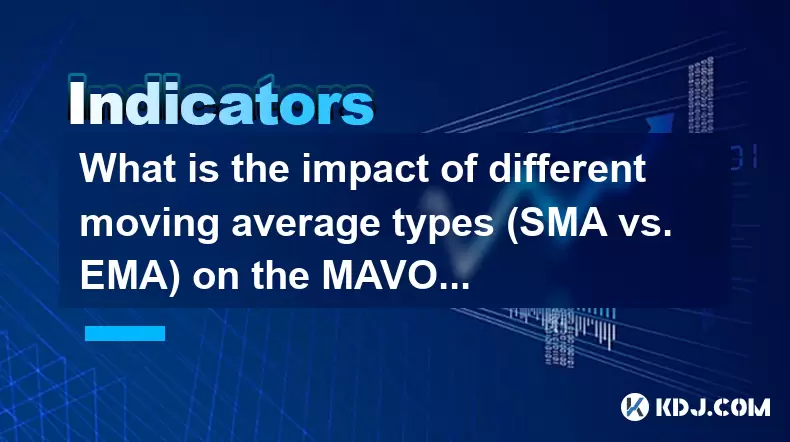 Indicators

What is the impact of different moving average types (SMA vs. EMA) on the MAVO...

KDJ.COM